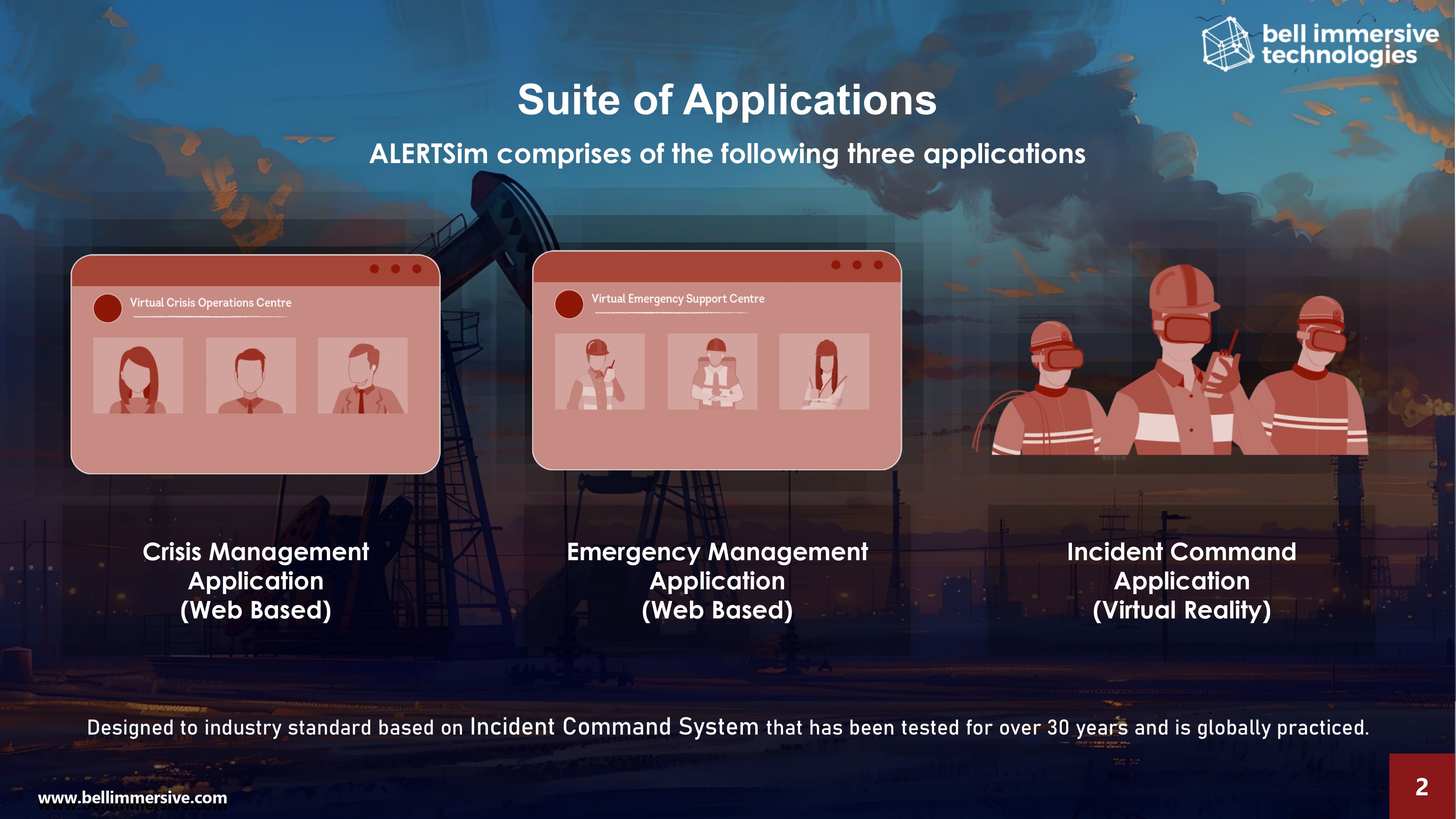 bell immersive technologies

Suite of Applications

ALERTSim comprises of the following three applications

Virtual Crisis Operations Centre

Virtual Emergency Support Centre

Crisis Management Application (Web Based)

Emergency Management Application (Web Based)

Incident Command Application (Virtual Reality)

Designed to industry standard based on Incident Command System that has been tested for over 30 years and is globally practiced.

www.bellimmersive.com

2